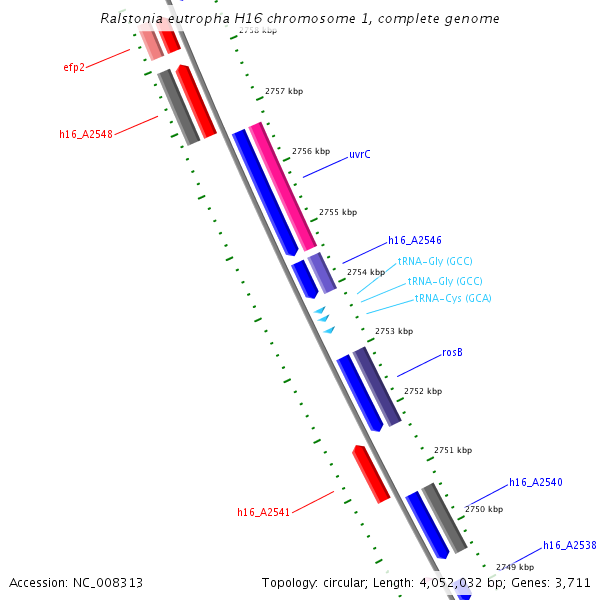 Ralstonia eutropha H16 chromosome 1, complete genome

2758 kbp

efp2

2757 kbp

h16_A2548

2756 kbp

uvrC

2755 kbp

h16_A2546

tRNA-Gly (GCC)

2754 kbp

tRNA-Gly (GCC)

tRNA-Cys (GCA)

2753 kbp

rosB

2752 kbp

2751 kbp

h16_A2540

2750 kbp

h16_A2541

h16_A2538

2749 kbp

Accession: NC_008313

Topology: circular; Length: 4,052,032 bp; Genes: 3,711